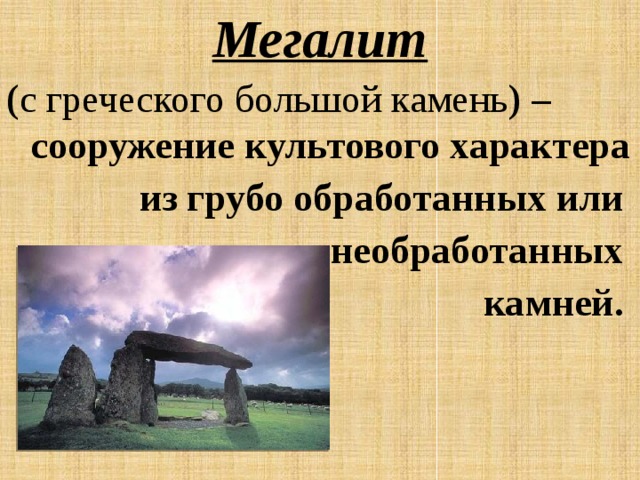 Мегалит

(с греческого большой камень) – сооружение культового характера из грубо обработанных или необработанных камней.